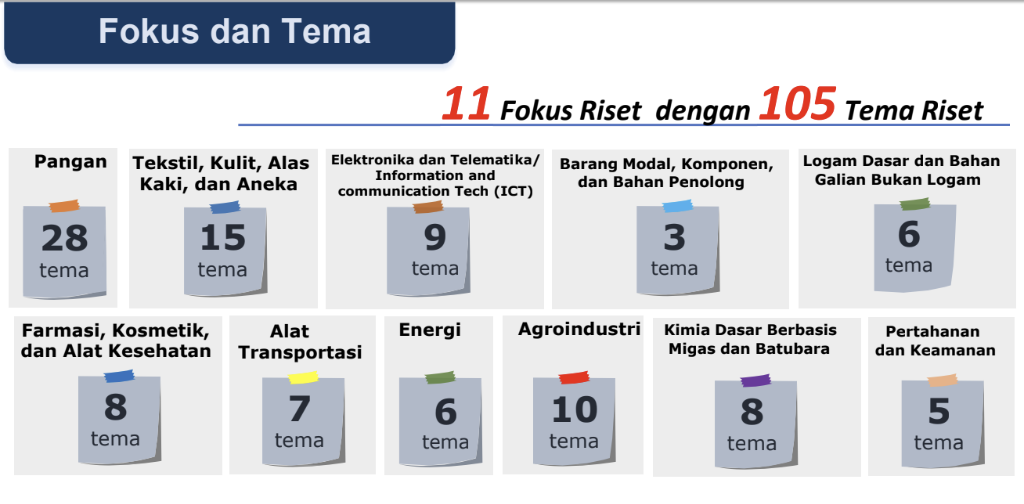 Fokus dan Tema

11 Fokus Riset dengan 105 Tema Riset

Pangan
28
tema

Tekstil, Kulit, Alas Kaki, dan Aneka
15
tema

Elektronika dan Telematika/ Information and communication Tech (ICT)
9
tema

Barang Modal, Komponen, dan Bahan Penolong
3
tema

Logam Dasar dan Bahan Galian Bukan Logam
6
tema

Farmasi, Kosmetik, dan Alat Kesehatan
8
tema

Alat Transportasi
7
tema

Energi
6
tema

Agroindustri
10
tema

Kimia Dasar Berbasis Migas dan Batubara
8
tema

Pertahanan dan Keamanan
5
tema